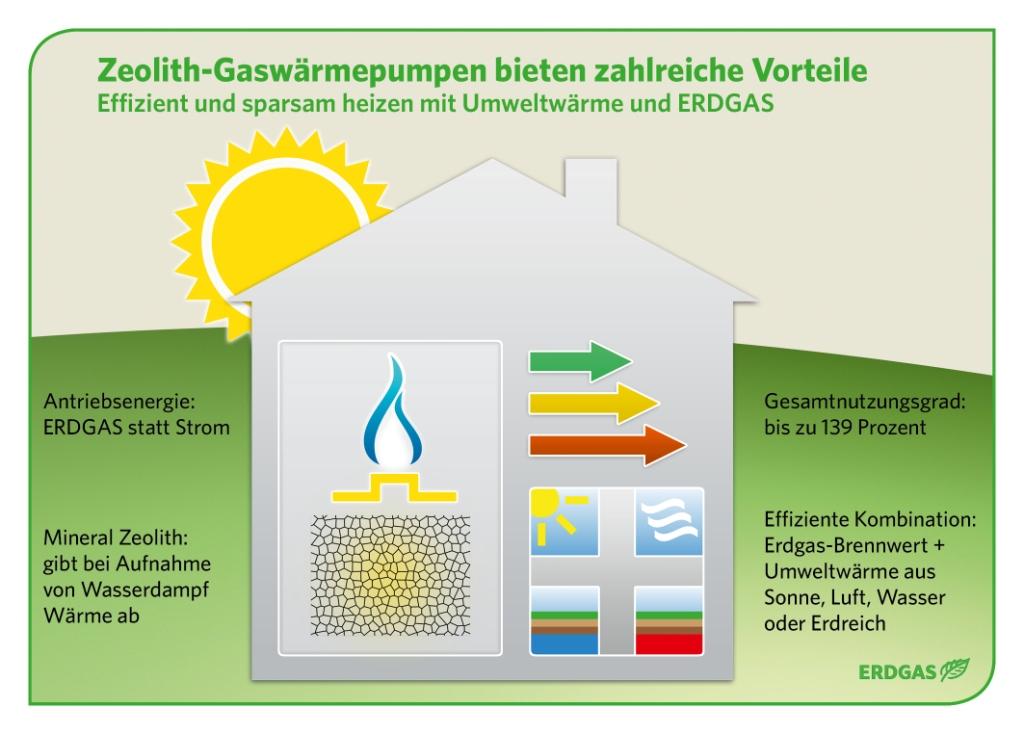 Zeolith-Gaswärmepumpen bieten zahlreiche Vorteile
Effizient und sparsam heizen mit Umweltwärme und ERDGAS

Antriebsenergie: ERDGAS statt Strom

Mineral Zeolith: gibt bei Aufnahme von Wasserdampf Wärme ab

Gesamtnutzungsgrad: bis zu 139 Prozent

Effiziente Kombination: Erdgas-Brennwert + Umweltwärme aus Sonne, Luft, Wasser oder Erdreich

ERDGAS